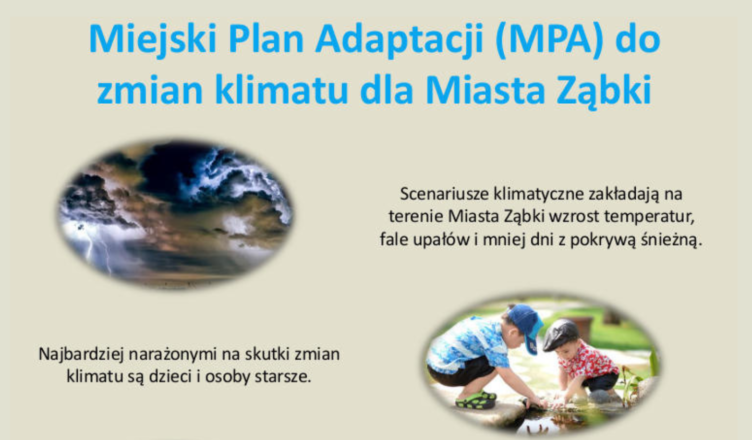 Miejski Plan Adaptacji (MPA) do zmian klimatu dla Miasta Ząbki

Scenariusze klimatyczne zakładają na terenie Miasta Ząbki wzrost temperatur, fale upałów i mniej dni z pokrywą śnieżną.

Najbardziej narażonymi na skutki zmian klimatu są dzieci i osoby starsze.